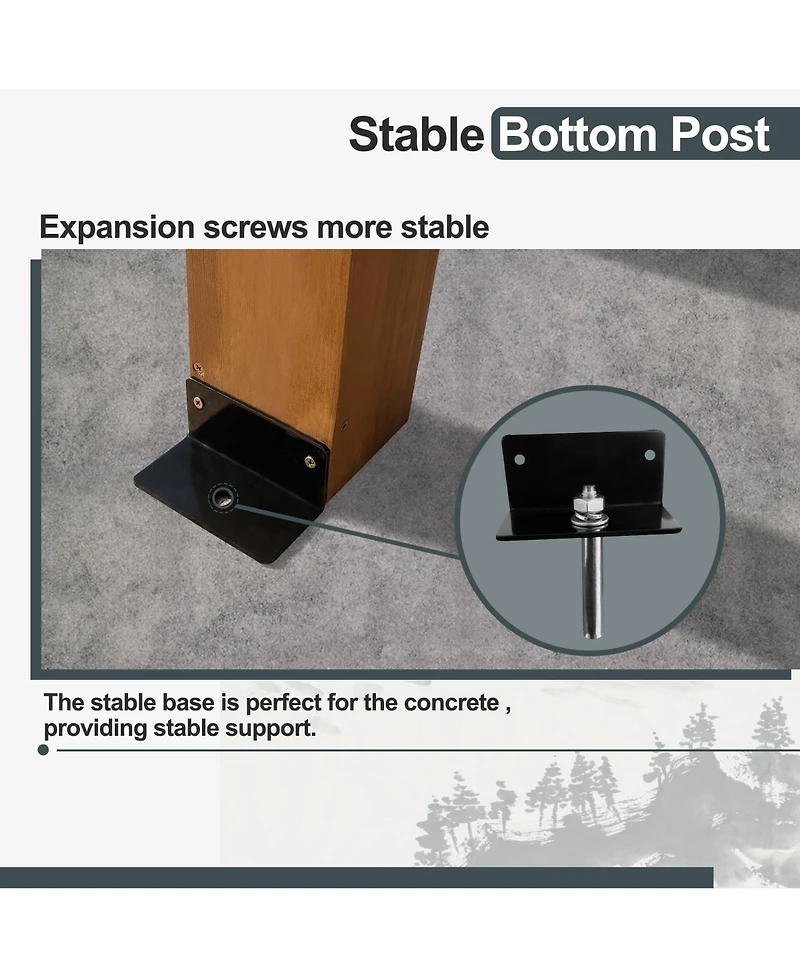 Stable Bottom Post

Expansion screws more stable

The stable base is perfect for the concrete , providing stable support.